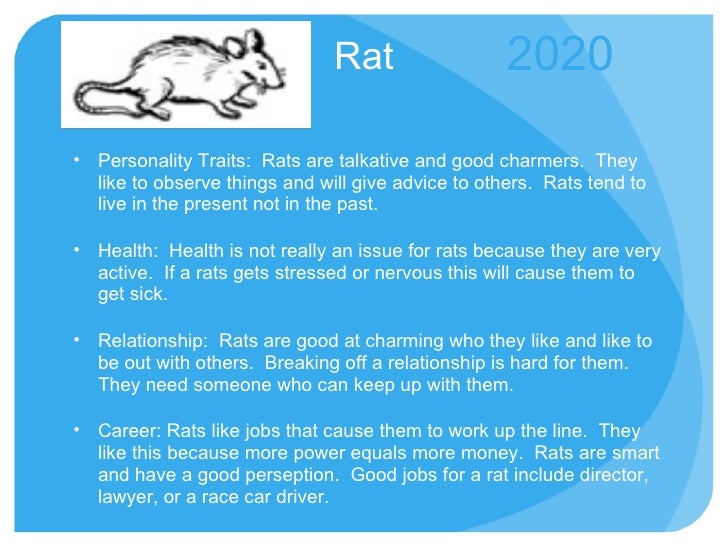 Rat 2020

• Personality Traits: Rats are talkative and good charmers. They like to observe things and will give advice to others. Rats tend to live in the present not in the past.

• Health: Health is not really an issue for rats because they are very active. If a rats gets stressed or nervous this will cause them to get sick.

• Relationship: Rats are good at charming who they like and like to be out with others. Breaking off a relationship is hard for them. They need someone who can keep up with them.

• Career: Rats like jobs that cause them to work up the line. They like this because more power equals more money. Rats are smart and have a good perseption. Good jobs for a rat include director, lawyer, or a race car driver.